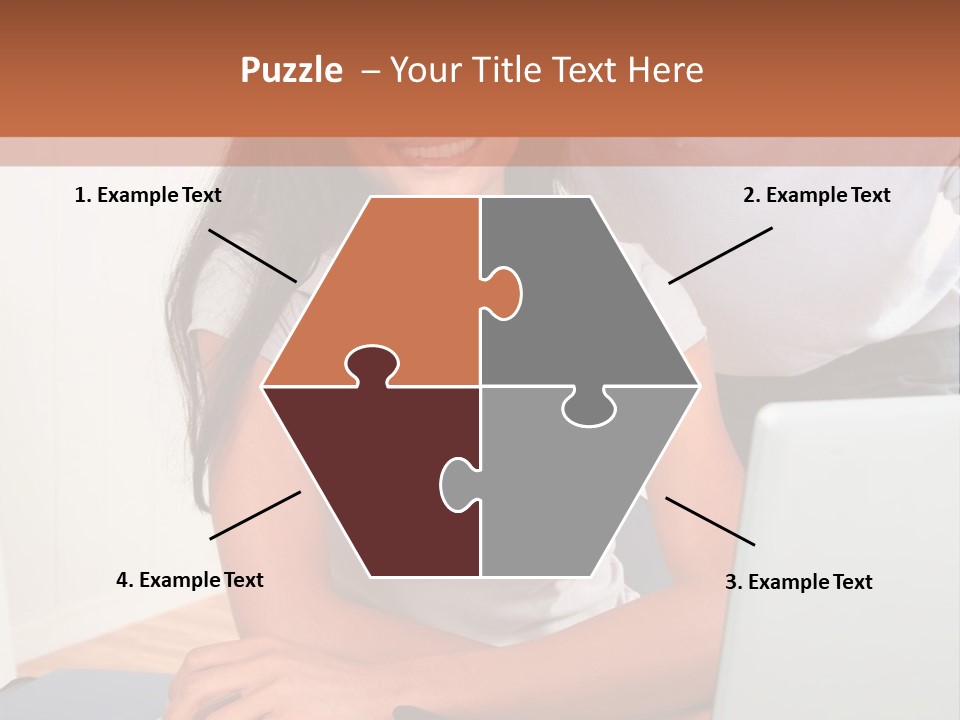 Puzzle – Your Title Text Here

1. Example Text

2. Example Text

4. Example Text

3. Example Text